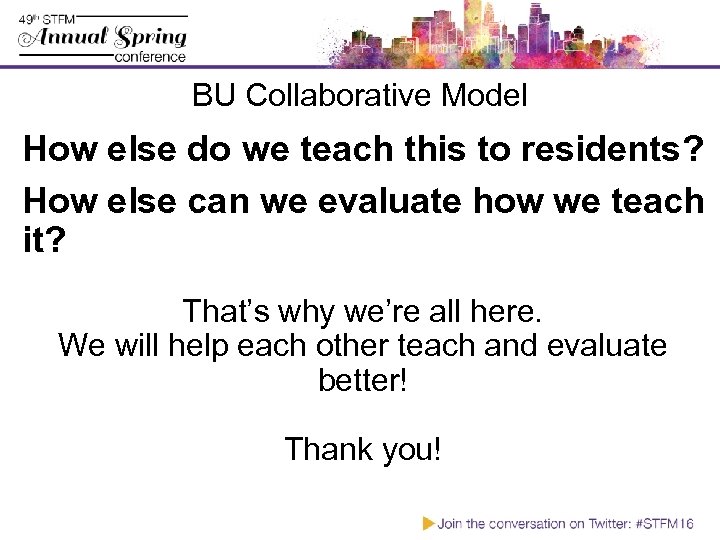 49th STFM
Annual Spring
conference

BU Collaborative Model

How else do we teach this to residents?

How else can we evaluate how we teach it?

That's why we're all here.
We will help each other teach and evaluate better!

Thank you!

Join the conversation on Twitter: #STFM16